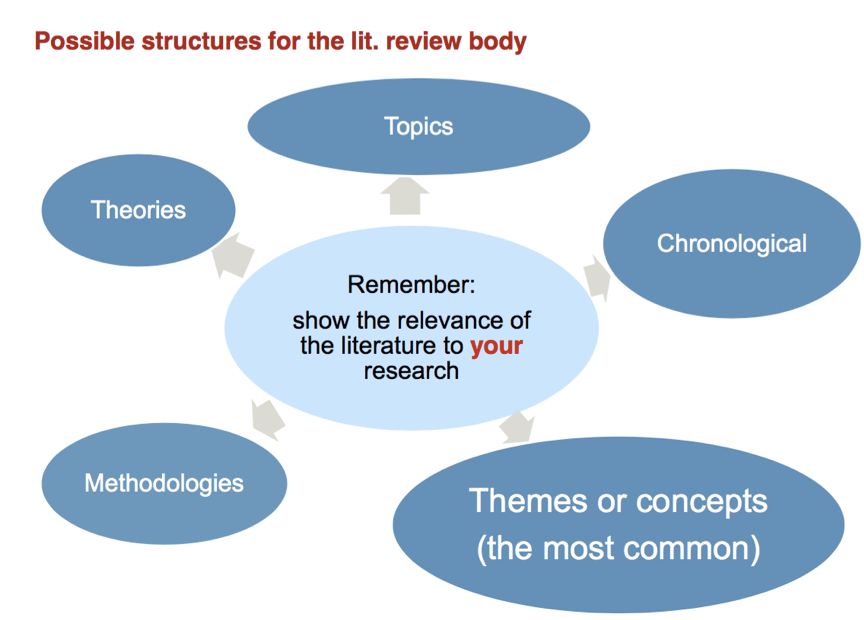 Possible structures for the lit. review body

Topics

Theories

Chronological

Remember:
show the relevance of the literature to your research

Methodologies

Themes or concepts (the most common)